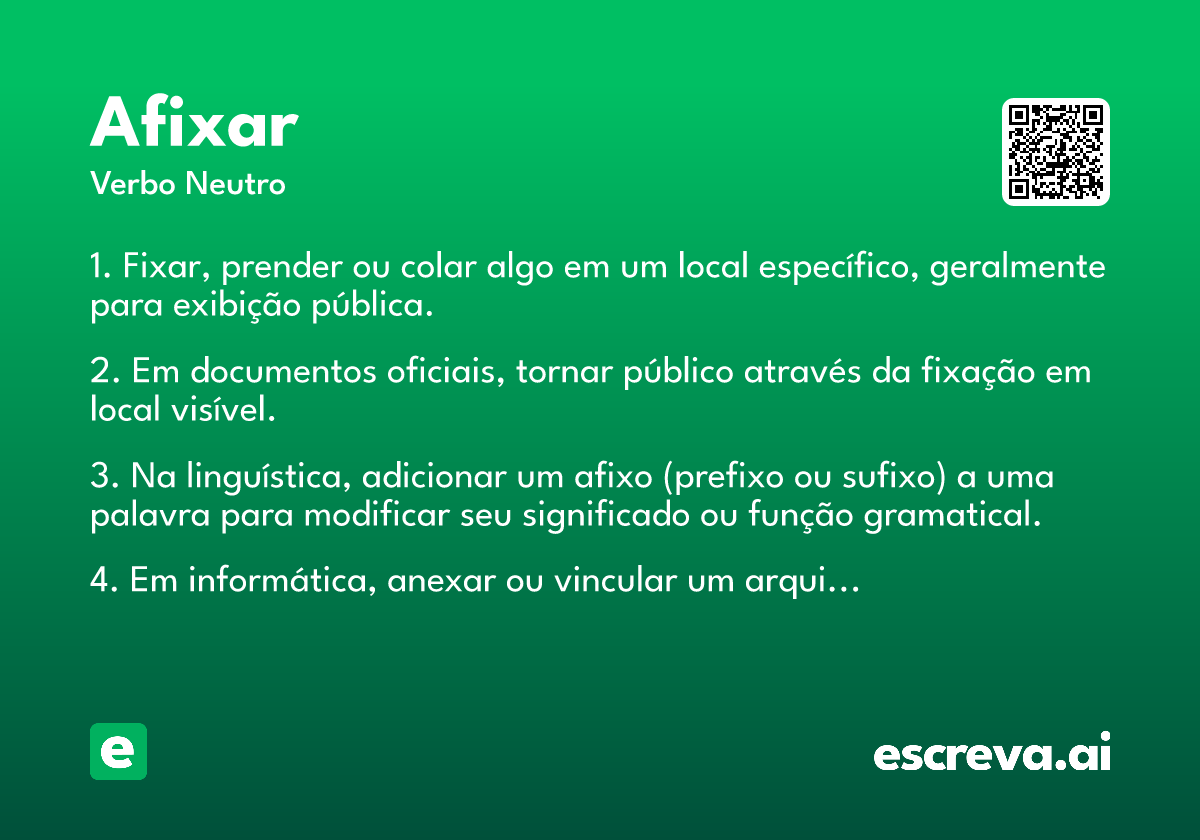 Afixar
Verbo Neutro

1. Fixar, prender ou colar algo em um local específico, geralmente para exibição pública.

2. Em documentos oficiais, tornar público através da fixação em local visível.

3. Na linguística, adicionar um afixo (prefixo ou sufixo) a uma palavra para modificar seu significado ou função gramatical.

4. Em informática, anexar ou vincular um arqui...

e

escreva.ai